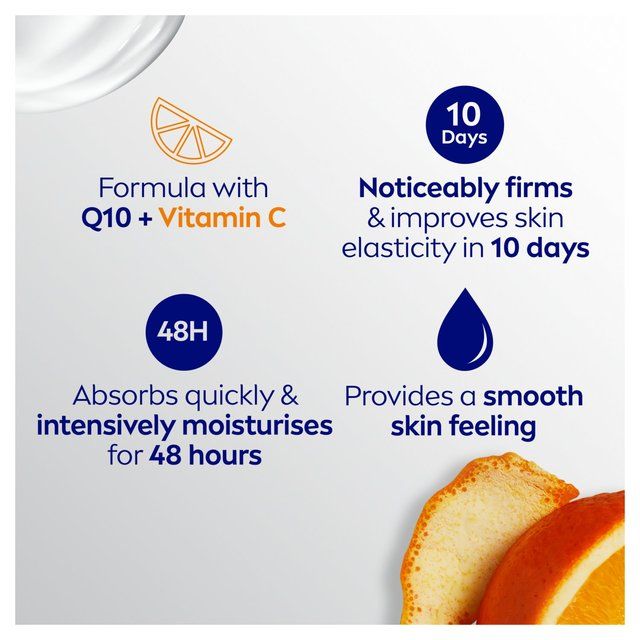 Formula with Q10 + Vitamin C

10 Days

Noticeably firms & improves skin elasticity in 10 days

48H

Absorbs quickly & intensively moisturises for 48 hours

Provides a smooth skin feeling